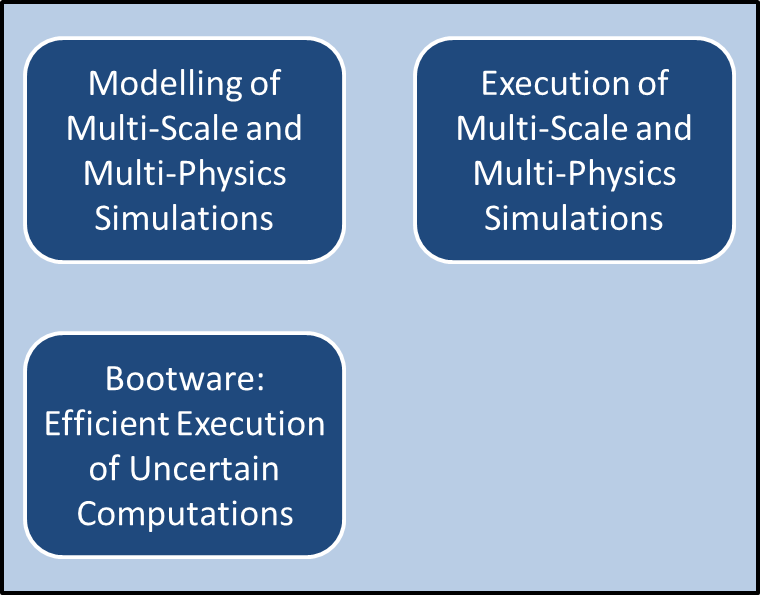 Modelling of Multi-Scale and Multi-Physics Simulations

Execution of Multi-Scale and Multi-Physics Simulations

Bootware: Efficient Execution of Uncertain Computations